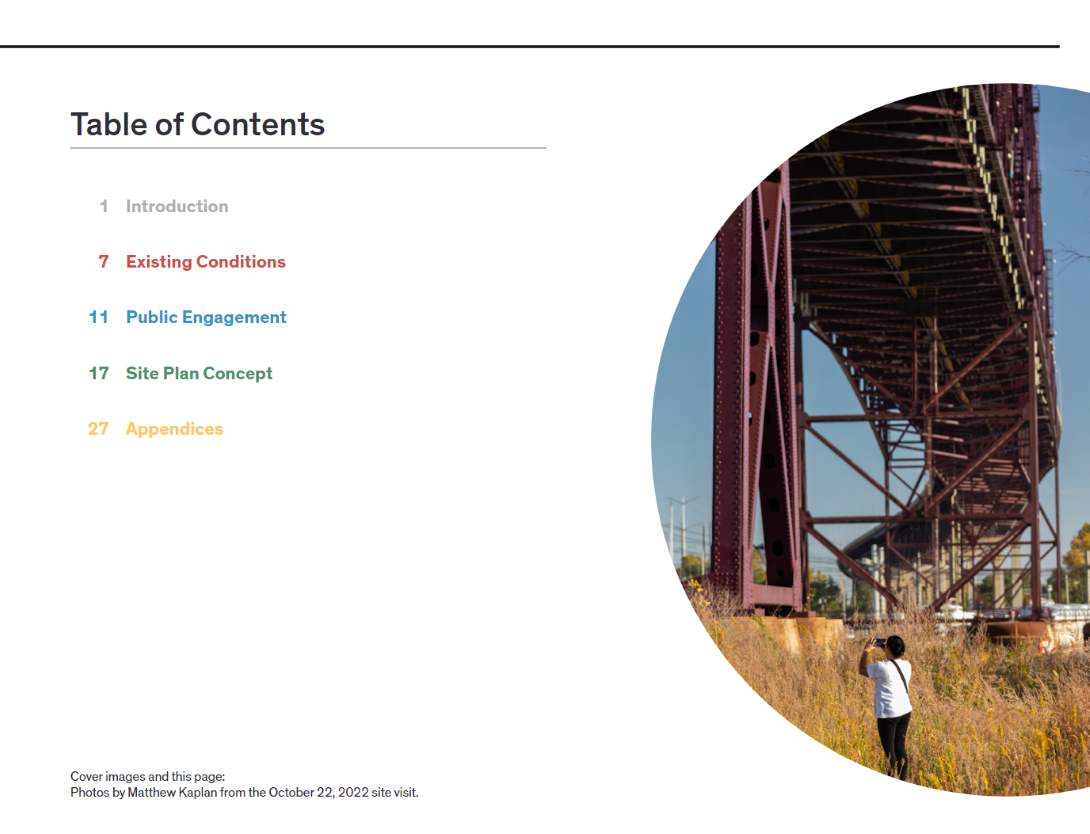 Table of Contents

1 Introduction

7 Existing Conditions

11 Public Engagement

17 Site Plan Concept

27 Appendices

Cover images and this page:
Photos by Matthew Kaplan from the October 22, 2022 site visit.